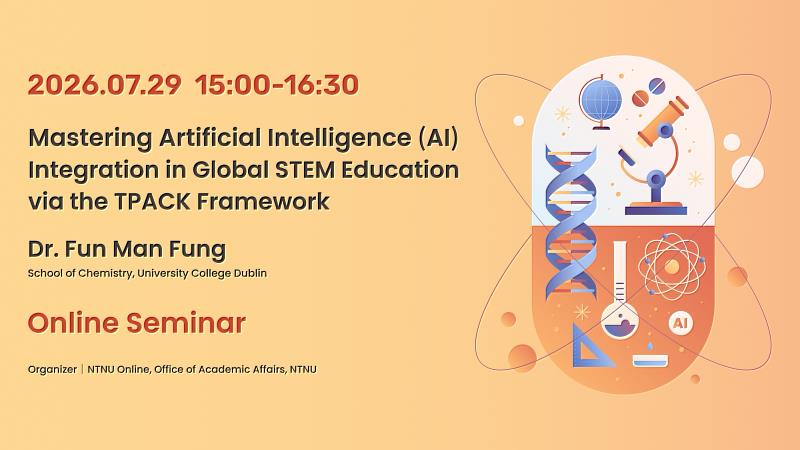 2026.07.29 15:00-16:30

Mastering Artificial Intelligence (AI) Integration in Global STEM Education via the TPACK Framework

Dr. Fun Man Fung

School of Chemistry, University College Dublin

Online Seminar

Organizer | NTNU Online, Office of Academic Affairs, NTNU

AI